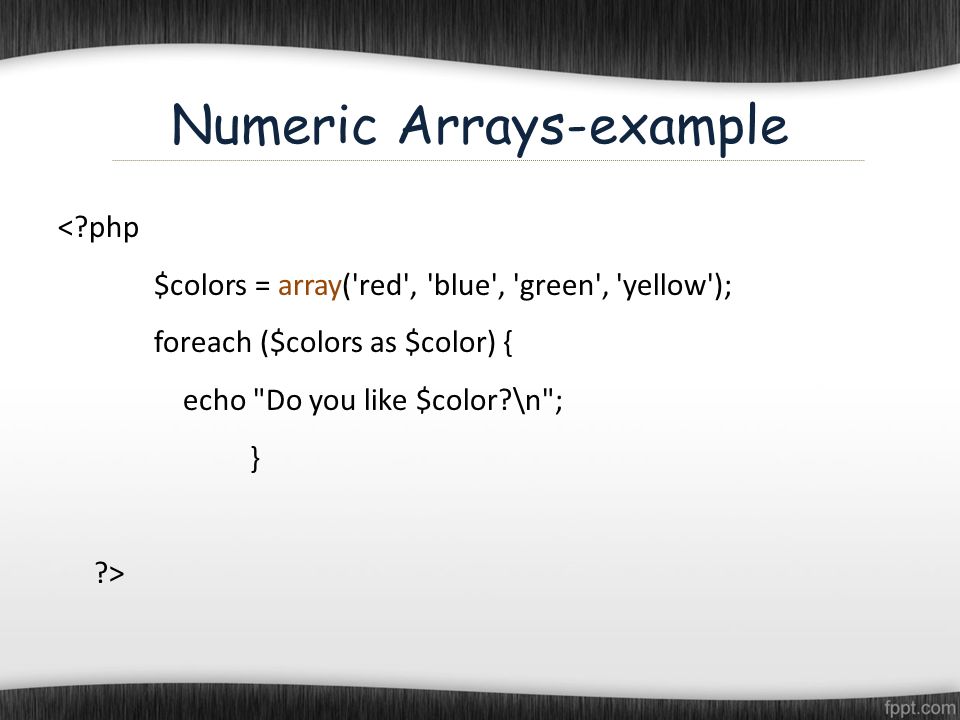 Numeric Arrays-example

<?php

$colors = array('red', 'blue', 'green', 'yellow');

foreach ($colors as $color) {

echo "Do you like $color?\n";

}

?>

fppt.com